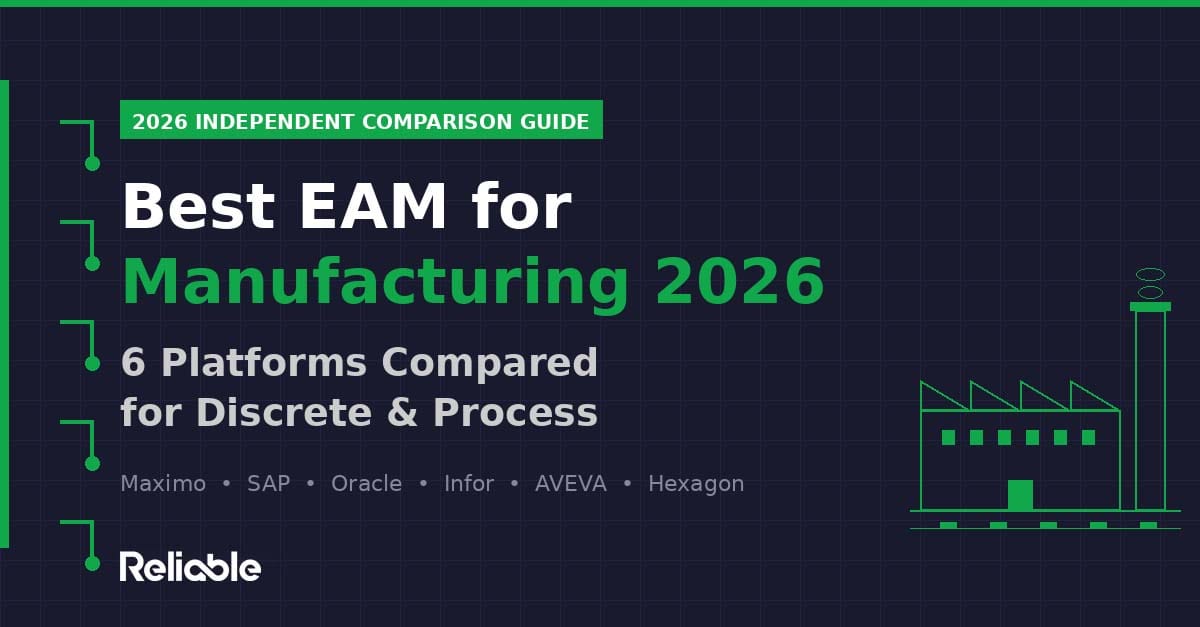 2026 INDEPENDENT COMPARISON GUIDE

Best EAM for Manufacturing 2026

6 Platforms Compared for Discrete & Process

Maximo • SAP • Oracle • Infor • AVEVA • Hexagon

Reliable